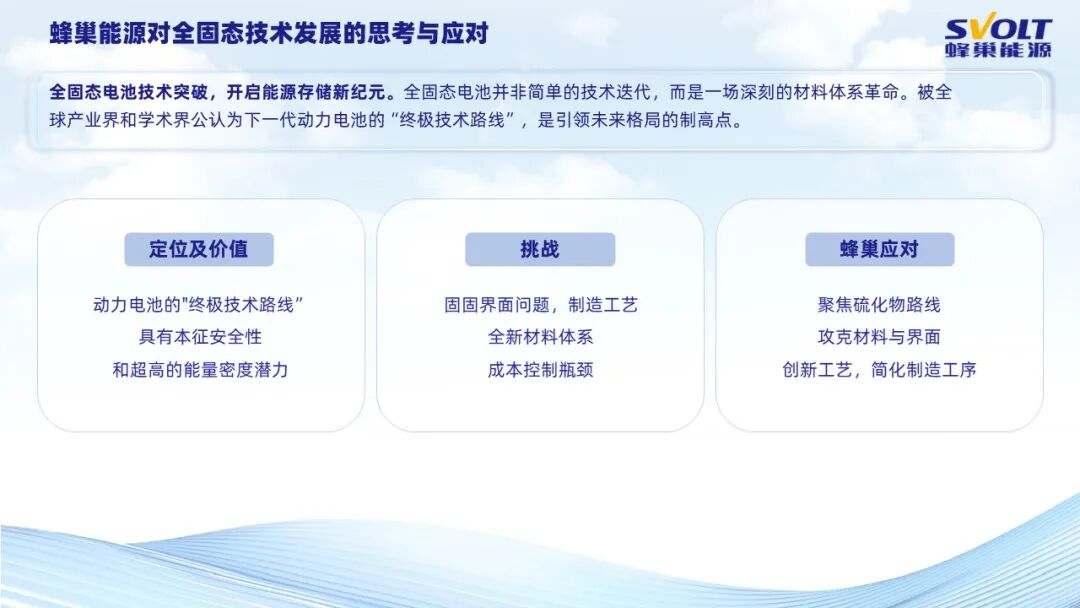 蜂巢能源对全固态技术发展的思考与应对

SVOLT
蜂巢能源

全固态电池技术突破，开启能源存储新纪元。全固态电池并非简单的技术迭代，而是一场深刻的材料体系革命。被全球产业界和学术界公认为下一代动力电池的“终极技术路线”，是引领未来格局的制高点。

定位及价值

动力电池的"终极技术路线”
具有本征安全性
和超高的能量密度潜力

挑战

固固界面问题，制造工艺
全新材料体系
成本控制瓶颈

蜂巢应对

聚焦硫化物路线
攻克材料与界面
创新工艺，简化制造工序